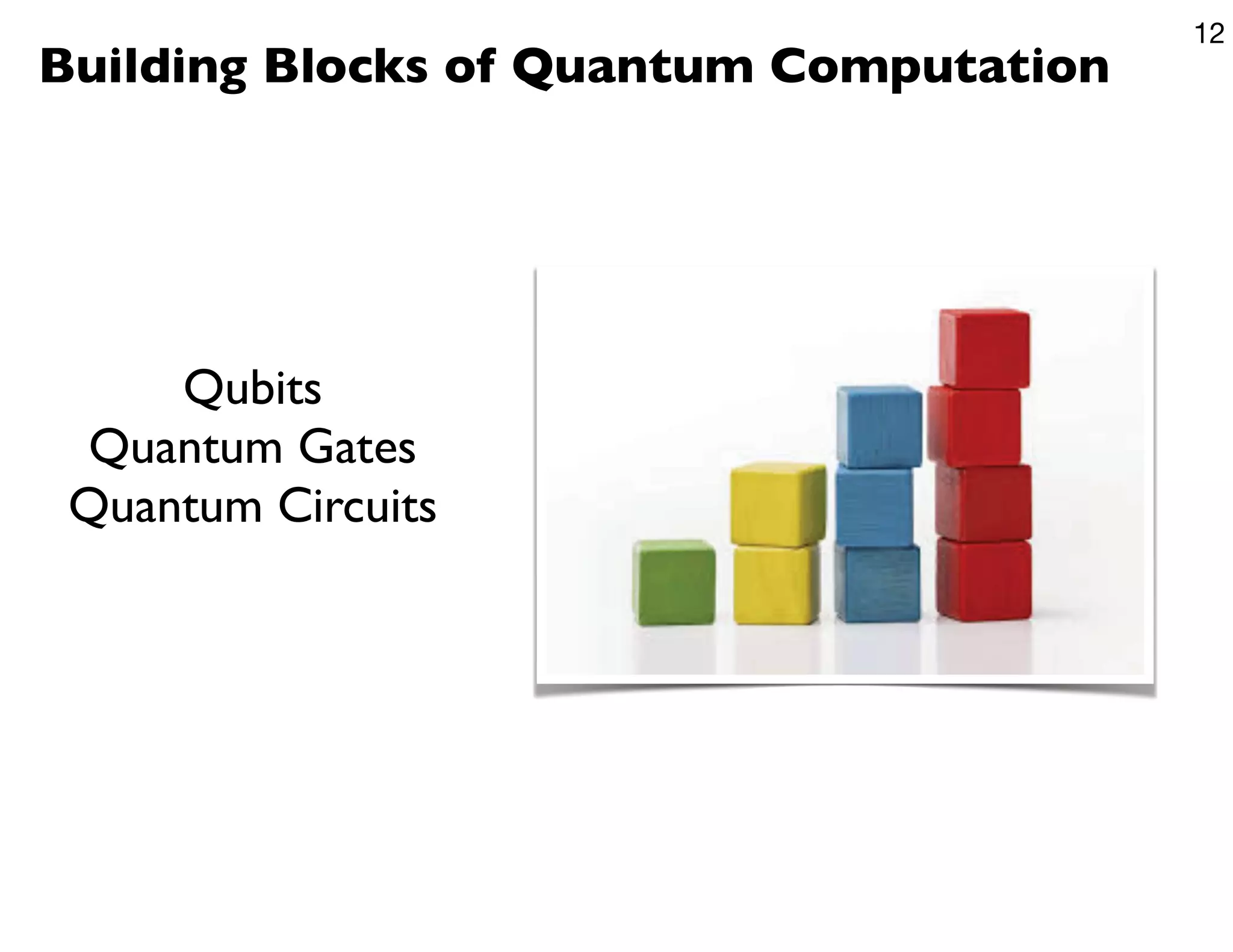 12

Building Blocks of Quantum Computation

Qubits
Quantum Gates
Quantum Circuits